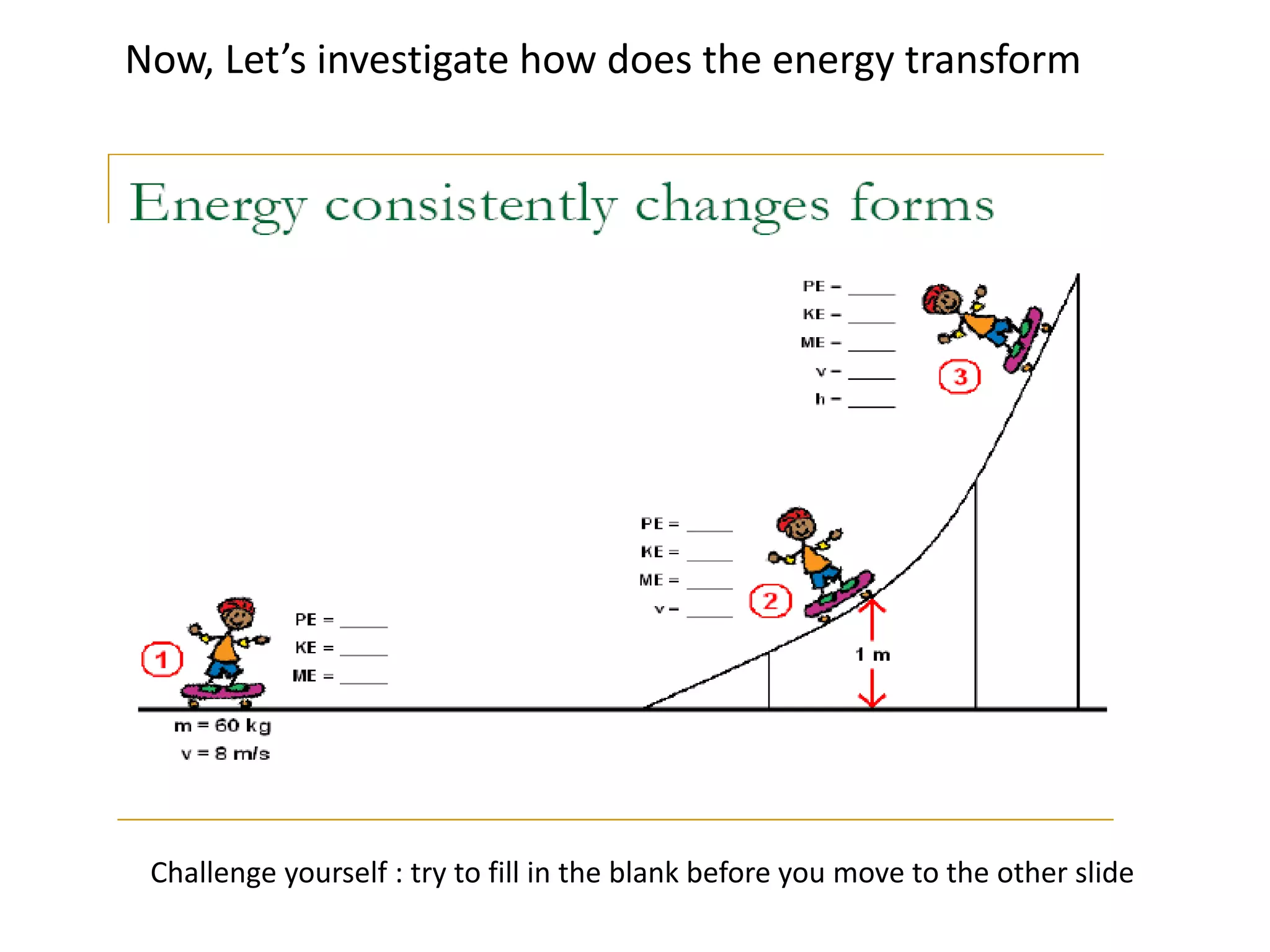 Now, Let’s investigate how does the energy transform

Energy consistently changes forms

PE = _____
KE = _____
ME = _____
v = _____
h = _____

3

PE = _____
KE = _____
ME = _____
v = _____

2

1 m

1

PE = _____
KE = _____
ME = _____

m = 60 kg
v = 8 m/s

Challenge yourself : try to fill in the blank before you move to the other slide